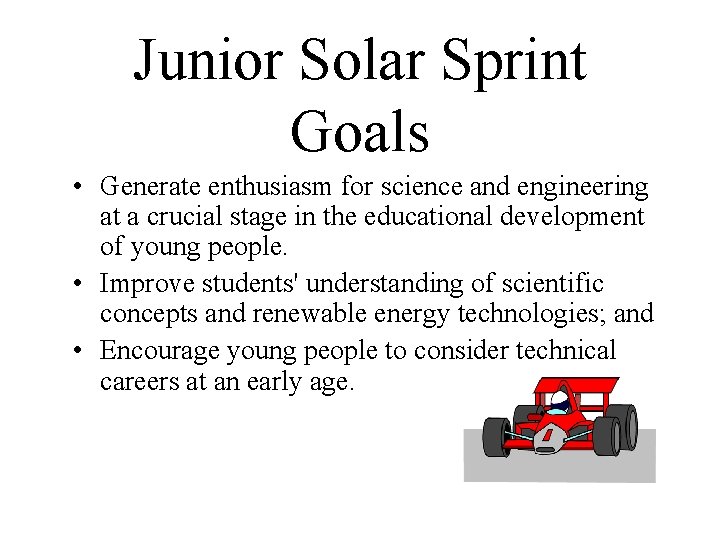 Junior Solar Sprint Goals

• Generate enthusiasm for science and engineering at a crucial stage in the educational development of young people.

• Improve students' understanding of scientific concepts and renewable energy technologies; and

• Encourage young people to consider technical careers at an early age.